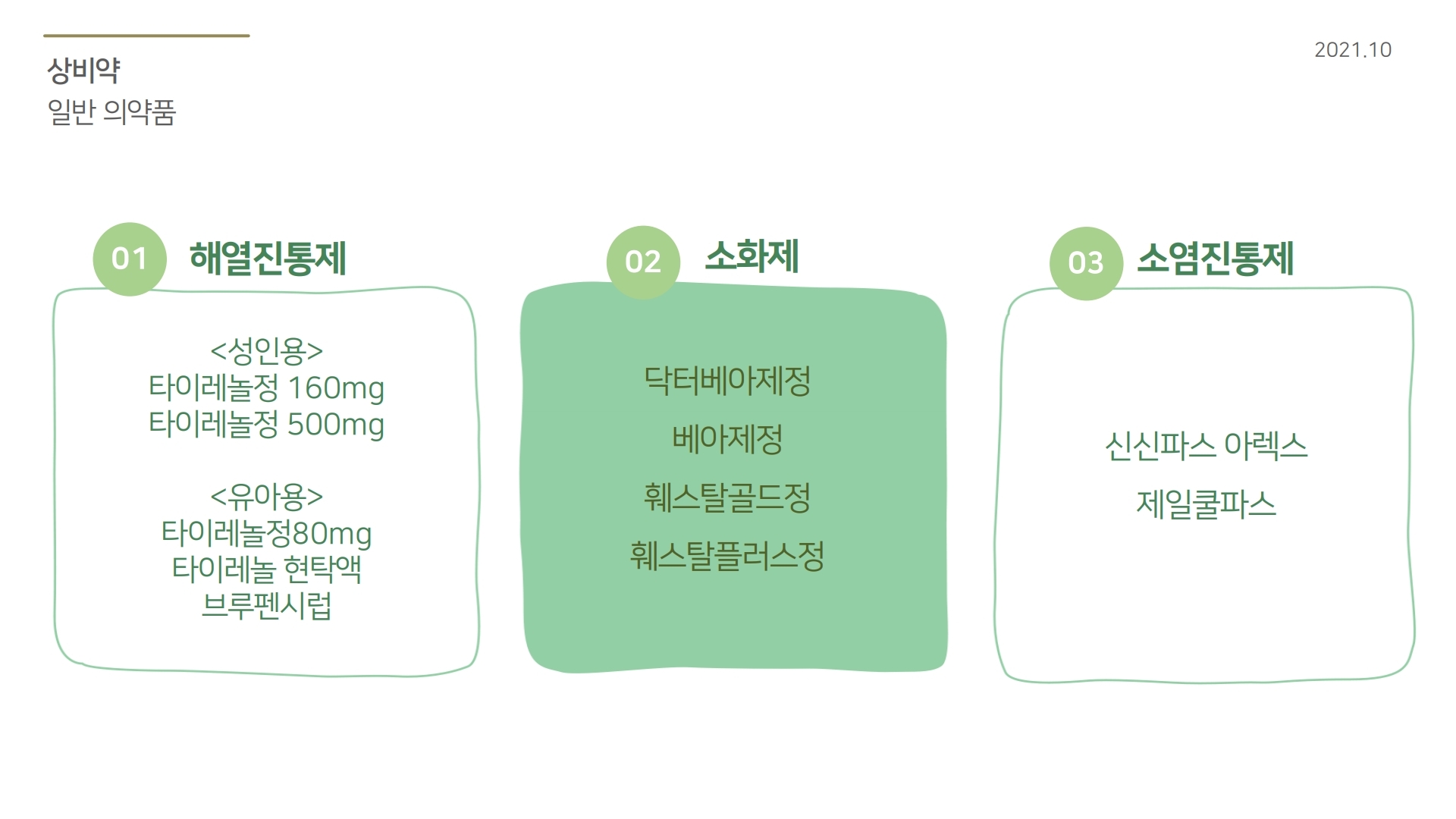 상비약
일반 의약품

2021.10

01 해열진통제

<성인용>
타이레놀정 160mg
타이레놀정 500mg

<유아용>
타이레놀정80mg
타이레놀 현탁액
브루펜시럽

02 소화제

닥터베아제정

베아제정

훼스탈골드정

훼스탈플러스정

03 소염진통제

신신파스 아렉스

제일쿨파스